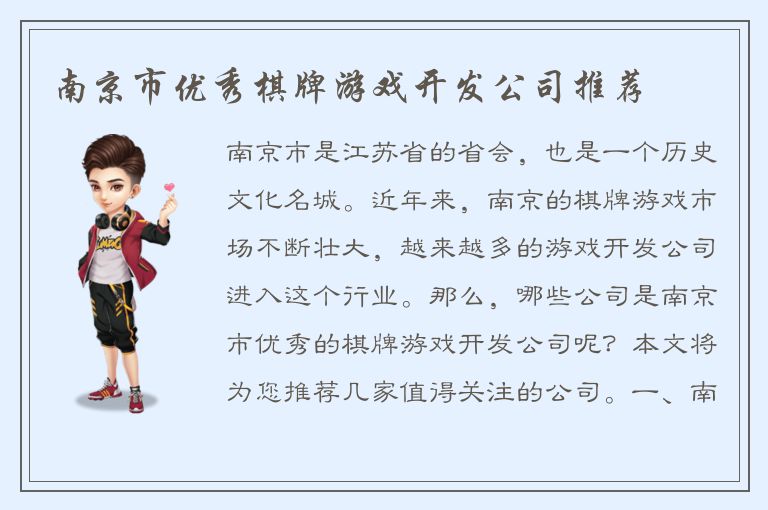 南京市优秀棋牌游戏开发公司推荐

南京市是江苏省的省会，也是一个历史文化名城。近年来，南京的棋牌游戏市场不断壮大，越来越多的游戏开发公司进入这个行业。那么，哪些公司是南京市优秀的棋牌游戏开发公司呢？本文将为您推荐几家值得关注的公司。一、南